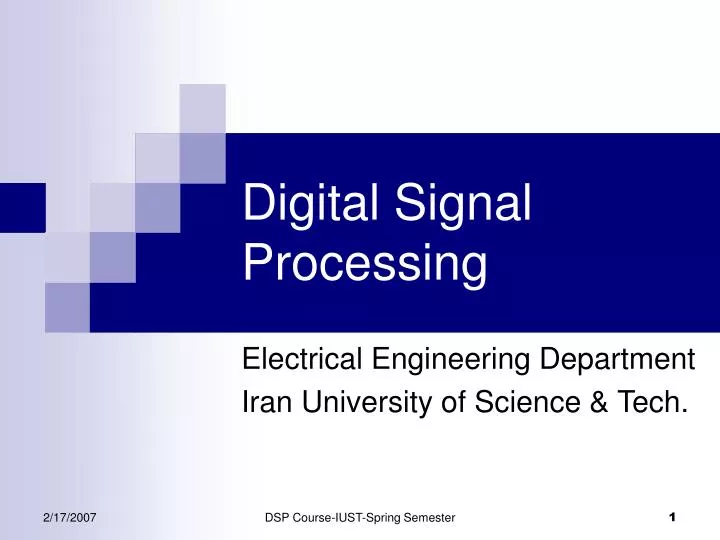 Digital Signal Processing

Electrical Engineering Department
Iran University of Science & Tech.

2/17/2007

DSP Course-IUST-Spring Semester

1